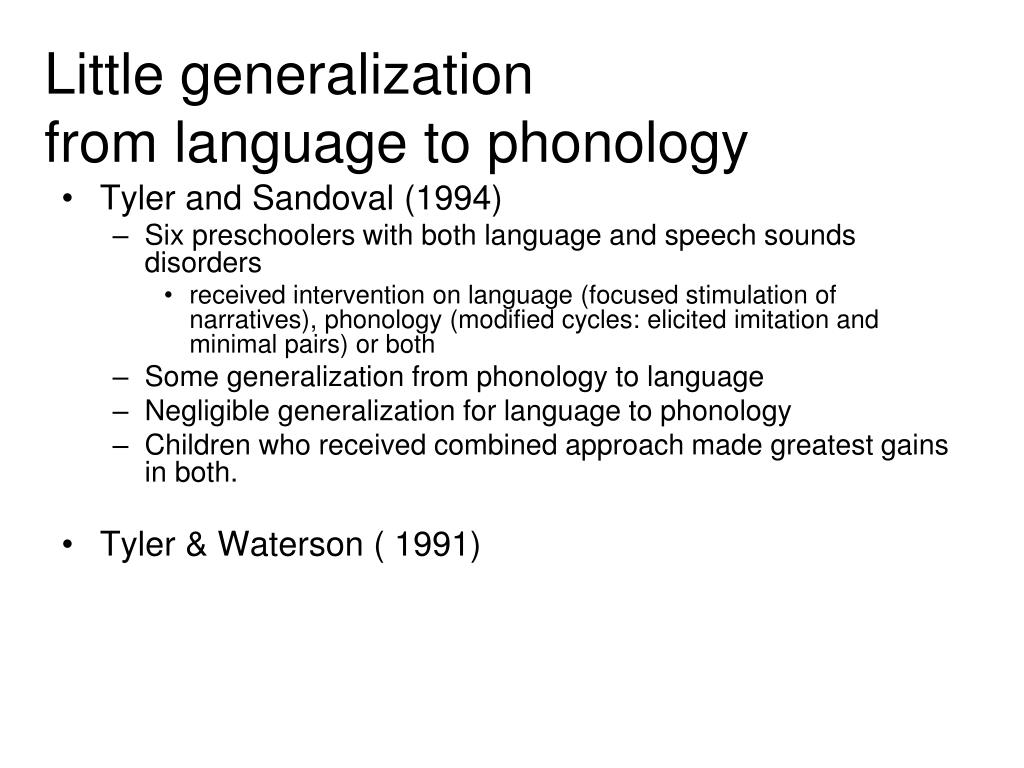 Little generalization
from language to phonology

• Tyler and Sandoval (1994)
– Six preschoolers with both language and speech sounds disorders
• received intervention on language (focused stimulation of narratives), phonology (modified cycles: elicited imitation and minimal pairs) or both
– Some generalization from phonology to language
– Negligible generalization for language to phonology
– Children who received combined approach made greatest gains in both.

• Tyler & Waterson ( 1991)